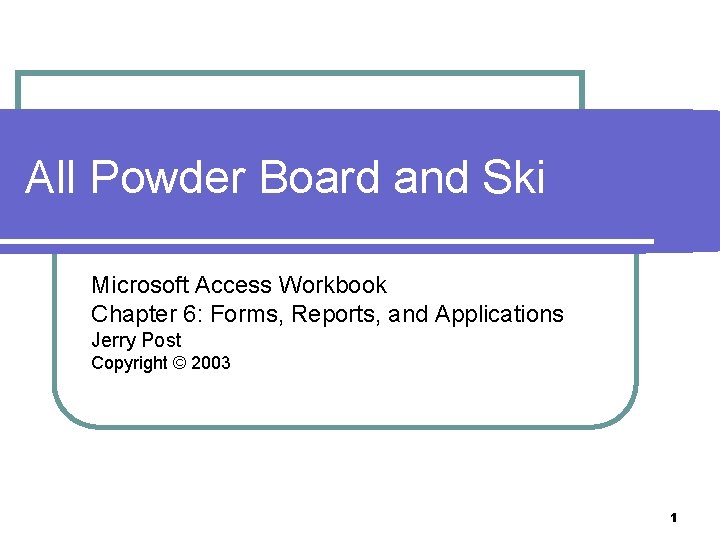 All Powder Board and Ski

Microsoft Access Workbook
Chapter 6: Forms, Reports, and Applications
Jerry Post
Copyright © 2003

1